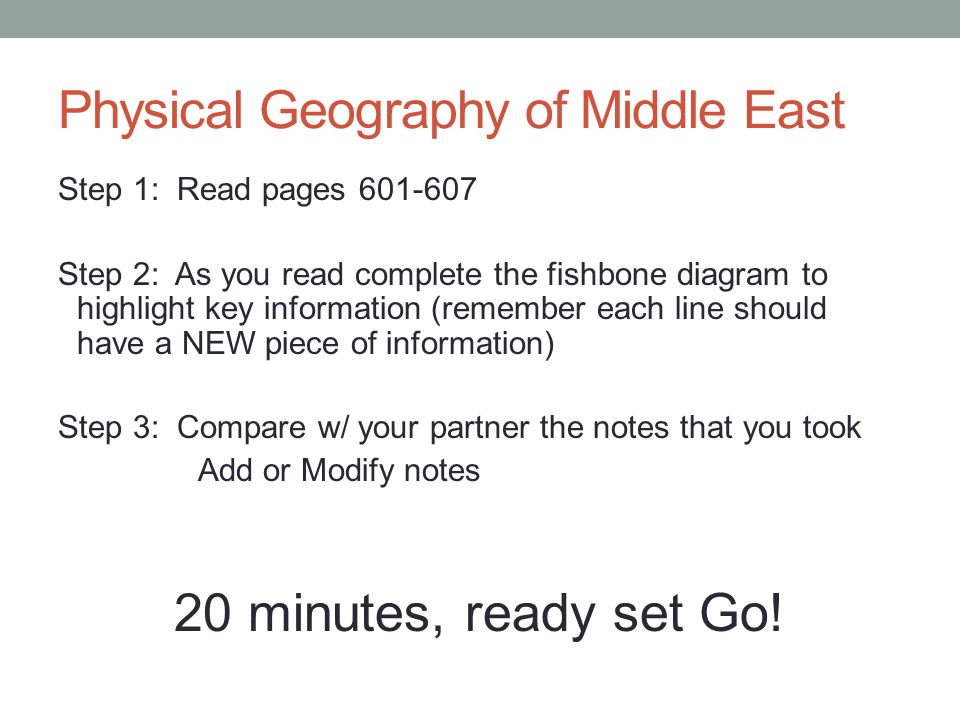 Physical Geography of Middle East

Step 1: Read pages 601-607

Step 2: As you read complete the fishbone diagram to highlight key information (remember each line should have a NEW piece of information)

Step 3: Compare w/ your partner the notes that you took
Add or Modify notes

20 minutes, ready set Go!